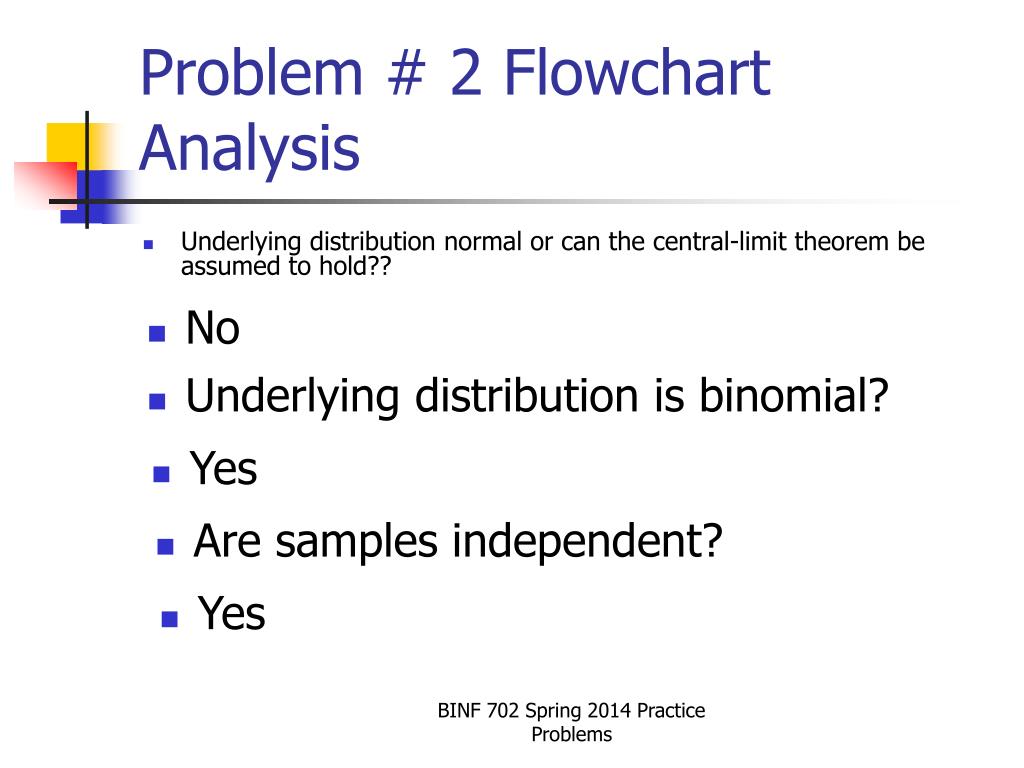 Problem # 2 Flowchart Analysis

Underlying distribution normal or can the central-limit theorem be assumed to hold??

No

Underlying distribution is binomial?

Yes

Are samples independent?

Yes

BINF 702 Spring 2014 Practice Problems